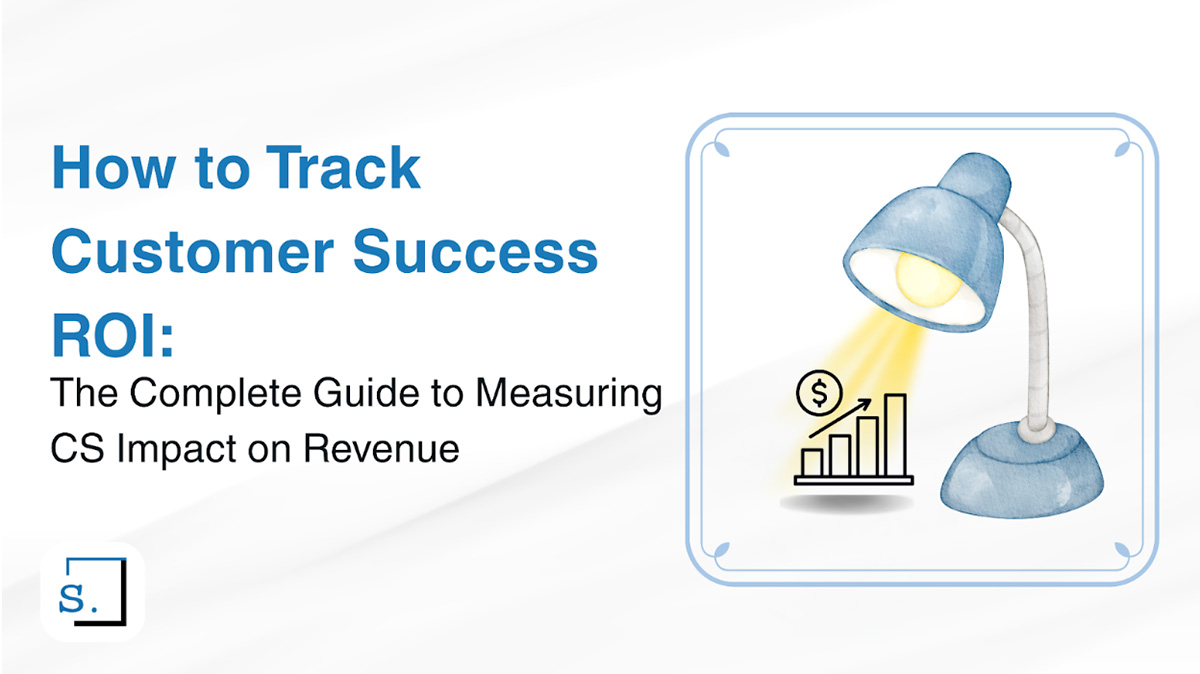 How to Track Customer Success ROI:

The Complete Guide to Measuring CS Impact on Revenue

$

S.